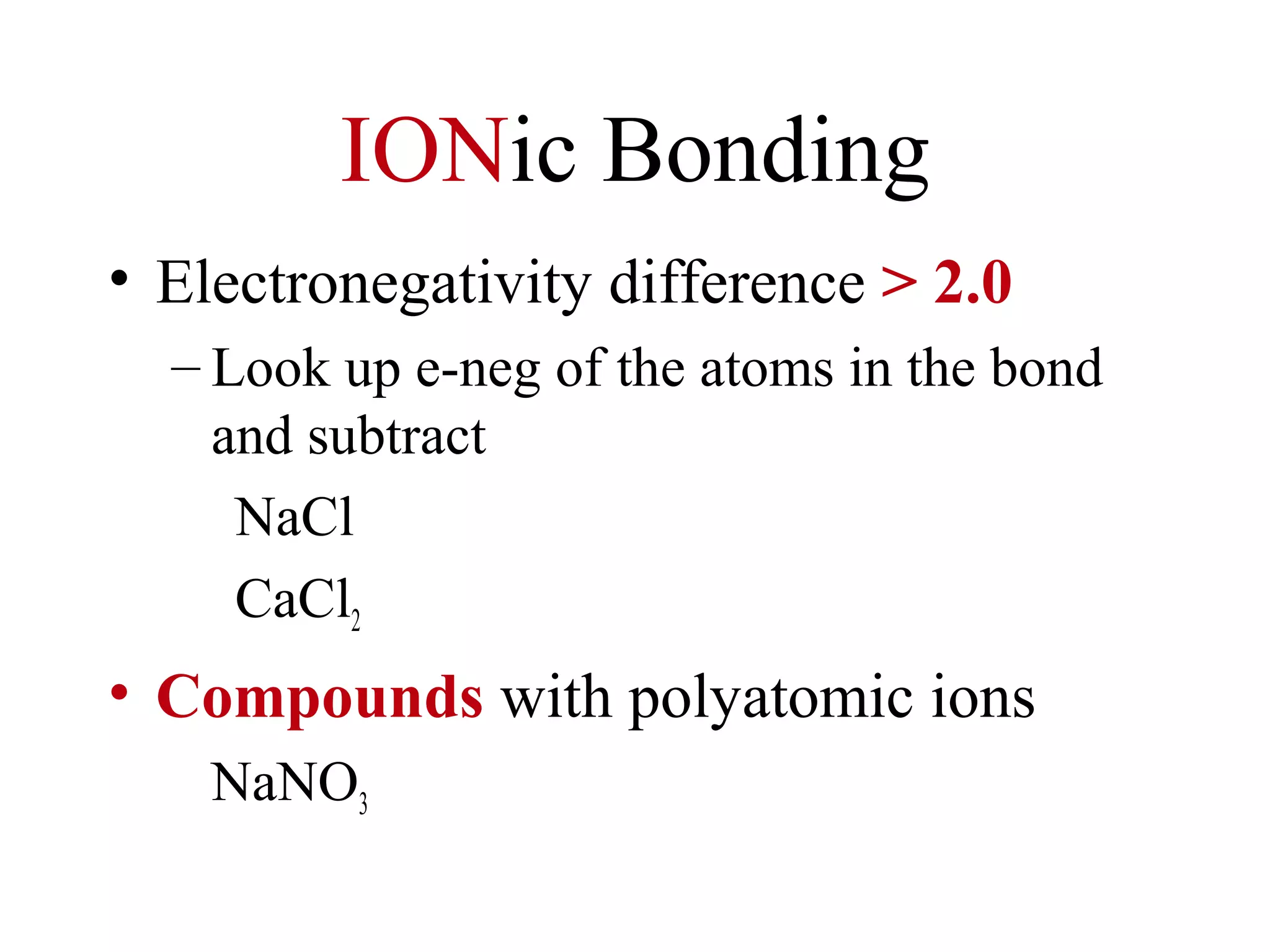 IONic Bonding

• Electronegativity difference > 2.0

– Look up e-neg of the atoms in the bond and subtract

$NaCl$

$CaCl_2$

• Compounds with polyatomic ions

$NaNO_3$